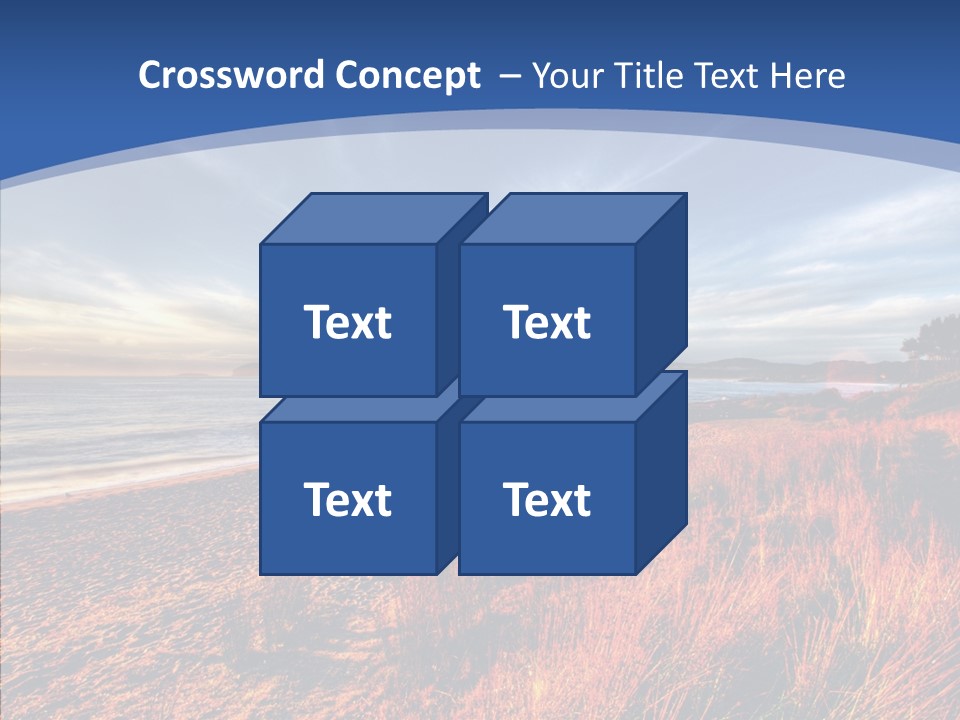 Crossword Concept – Your Title Text Here

Text

Text

Text

Text